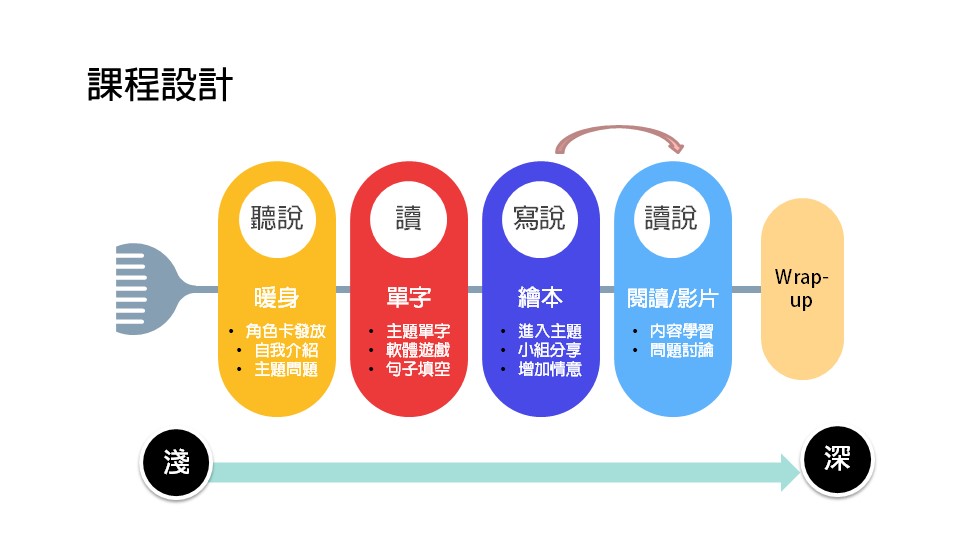 課程設計

聽說

暖身
• 角色卡發放
• 自我介紹
• 主題問題

讀

單字
• 主題單字
• 軟體遊戲
• 句子填空

寫說

繪本
• 進入主題
• 小組分享
• 增加情意

讀說

閱讀/影片
• 內容學習
• 問題討論

Wrap-up

淺

深